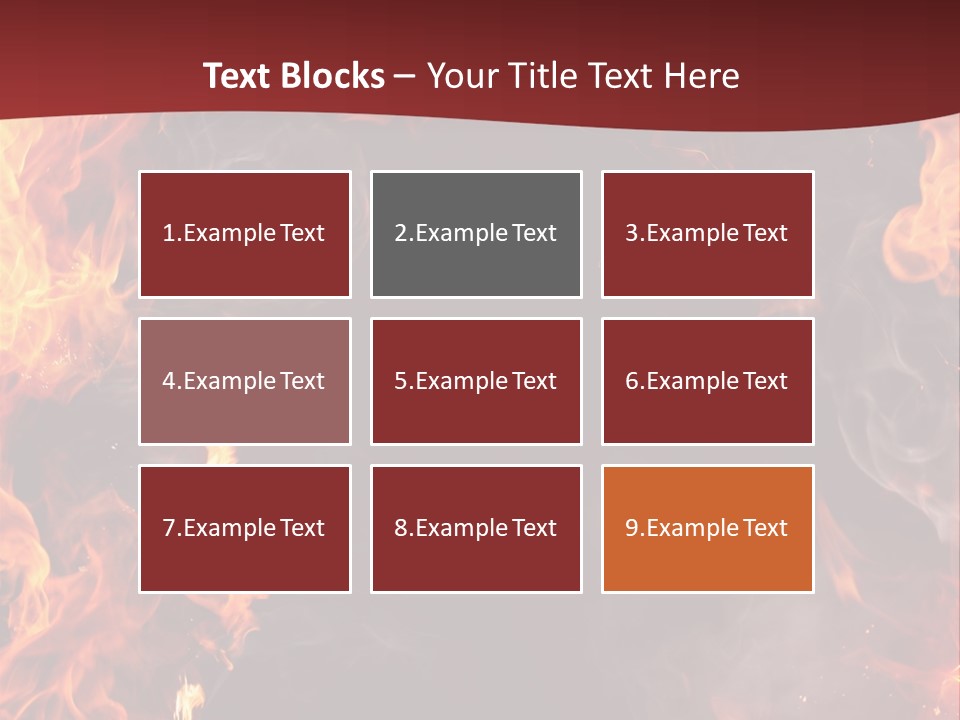 Text Blocks – Your Title Text Here

1.Example Text

2.Example Text

3.Example Text

4.Example Text

5.Example Text

6.Example Text

7.Example Text

8.Example Text

9.Example Text